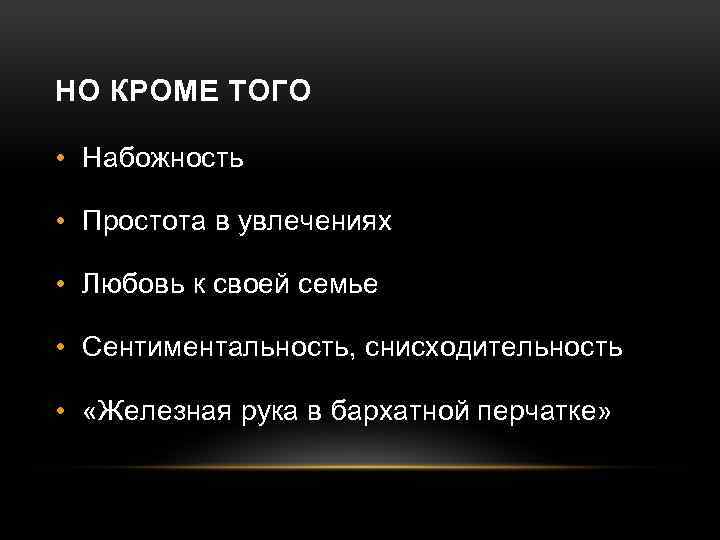 НО КРОМЕ ТОГО

• Набожность

• Простота в увлечениях

• Любовь к своей семье

• Сентиментальность, снисходительность

• «Железная рука в бархатной перчатке»